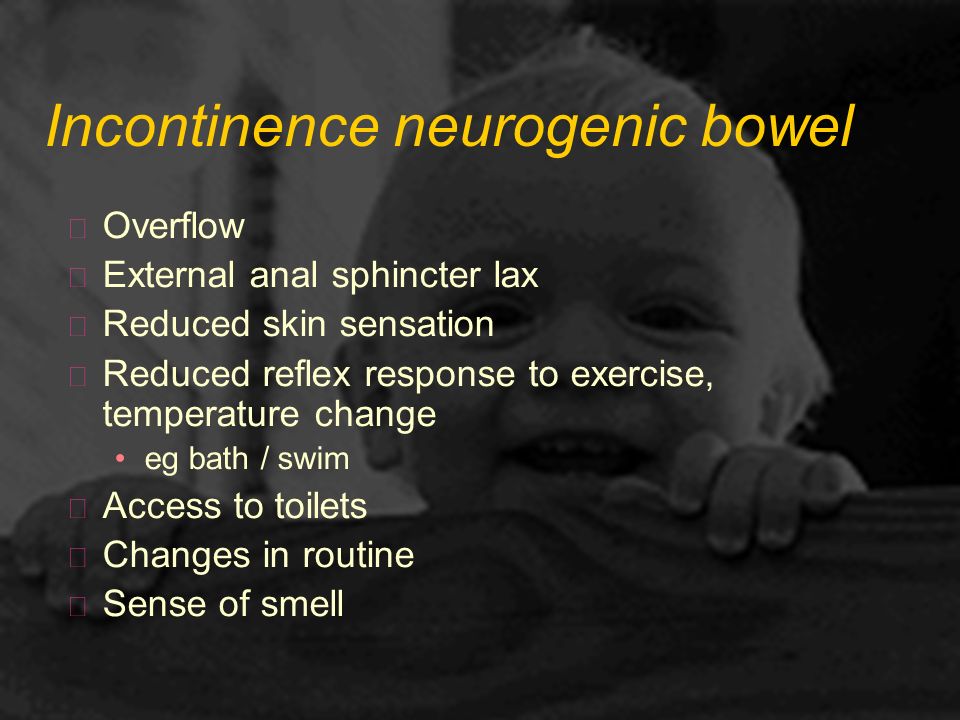 Incontinence neurogenic bowel

Overflow
External anal sphincter lax
Reduced skin sensation
Reduced reflex response to exercise, temperature change
• eg bath / swim
Access to toilets
Changes in routine
Sense of smell